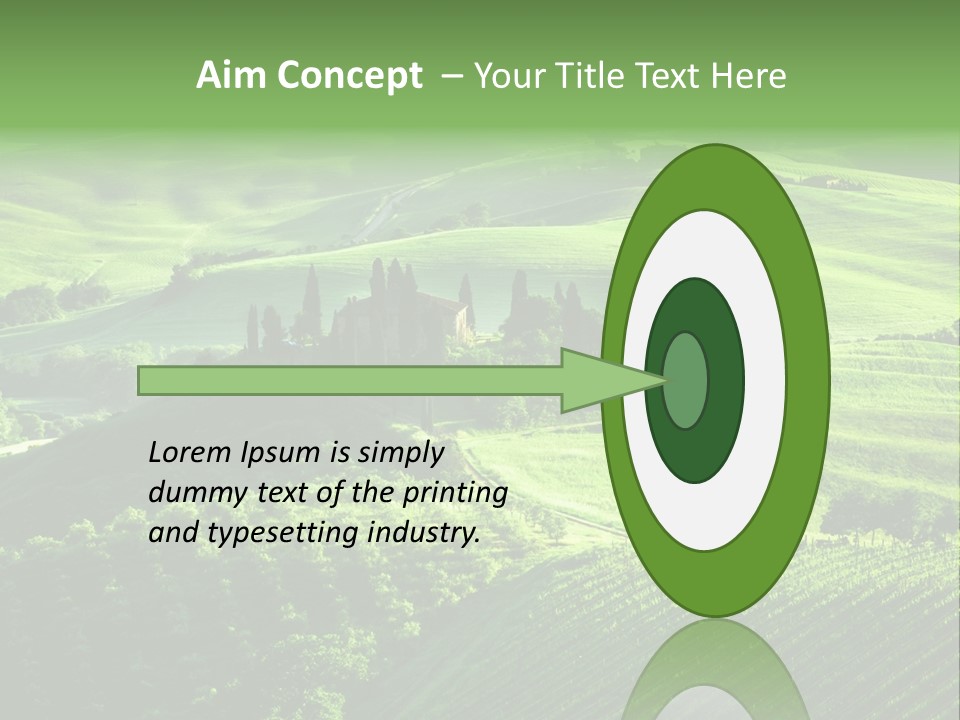 Aim Concept – Your Title Text Here

Lorem Ipsum is simply dummy text of the printing and typesetting industry.